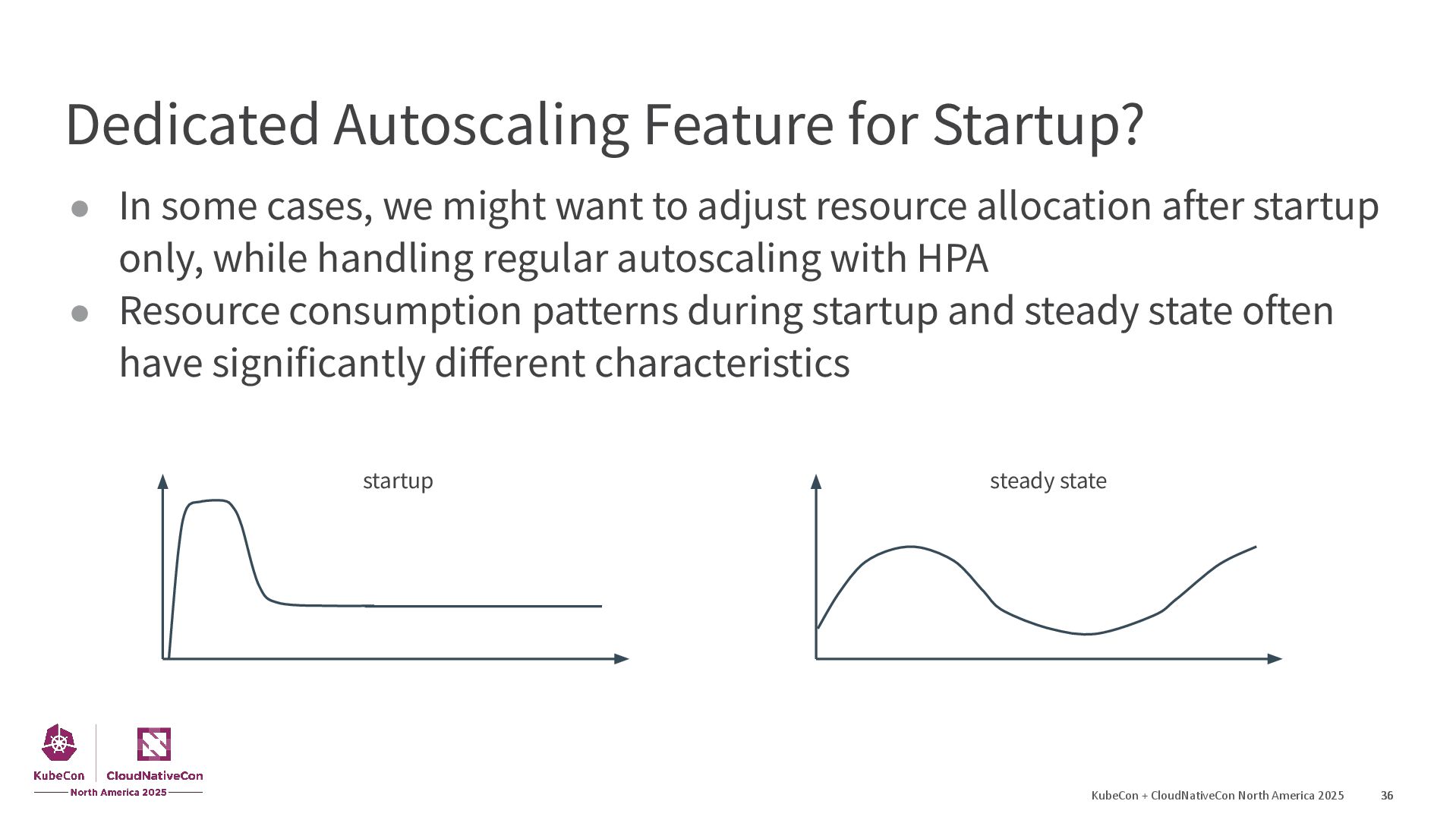 Dedicated Autoscaling Feature for Startup?

● In some cases, we might want to adjust resource allocation after startup only, while handling regular autoscaling with HPA
● Resource consumption patterns during startup and steady state often have significantly different characteristics

startup

steady state

KubeCon CloudNativeCon
North America 2025

KubeCon + CloudNativeCon North America 2025 36